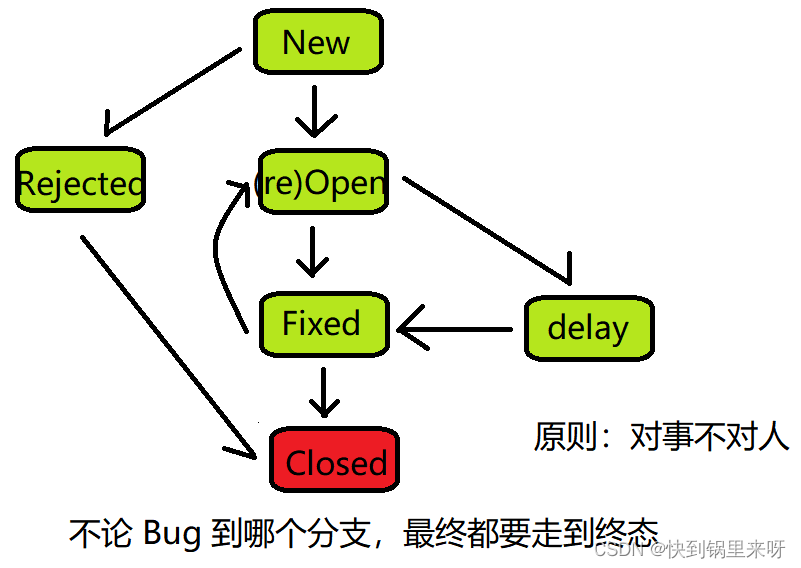 New

Rejected

(re)Open

Fixed

delay

Closed

原则：对事不对人

不论 Bug 到哪个分支，最终都要走到终态

CSDN @快到锅里来呀